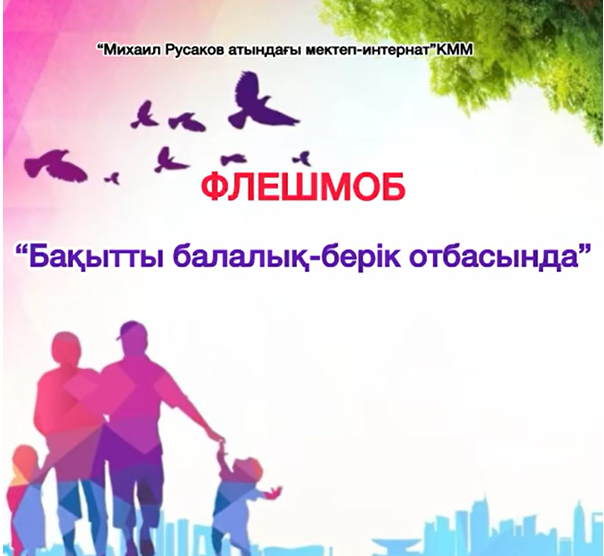 “Михаил Русаков атындағы мектеп-интернат”КММ

ФЛЕШМОБ

“Бақытты балалық-берік отбасында”